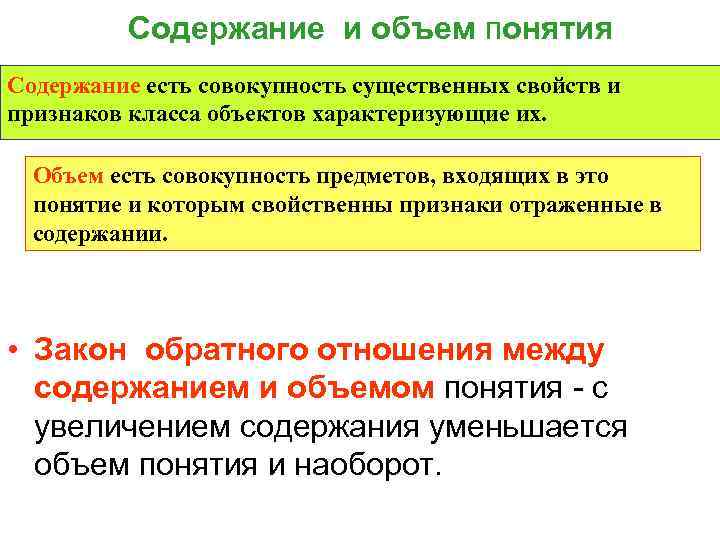 Содержание и объем понятия

Содержание есть совокупность существенных свойств и признаков класса объектов характеризующие их.

Объем есть совокупность предметов, входящих в это понятие и которым свойственны признаки отраженные в содержании.

• Закон обратного отношения между содержанием и объемом понятия - с увеличением содержания уменьшается объем понятия и наоборот.